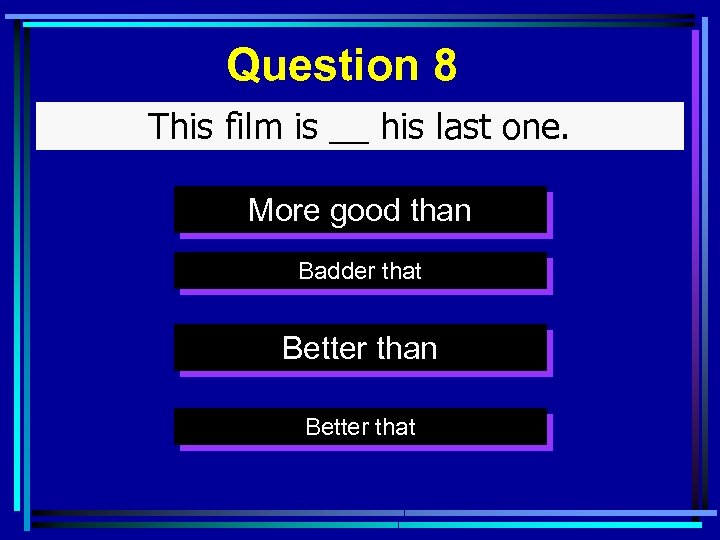 Question 8

This film is __ his last one.

More good than

Badder that

Better than

Better that